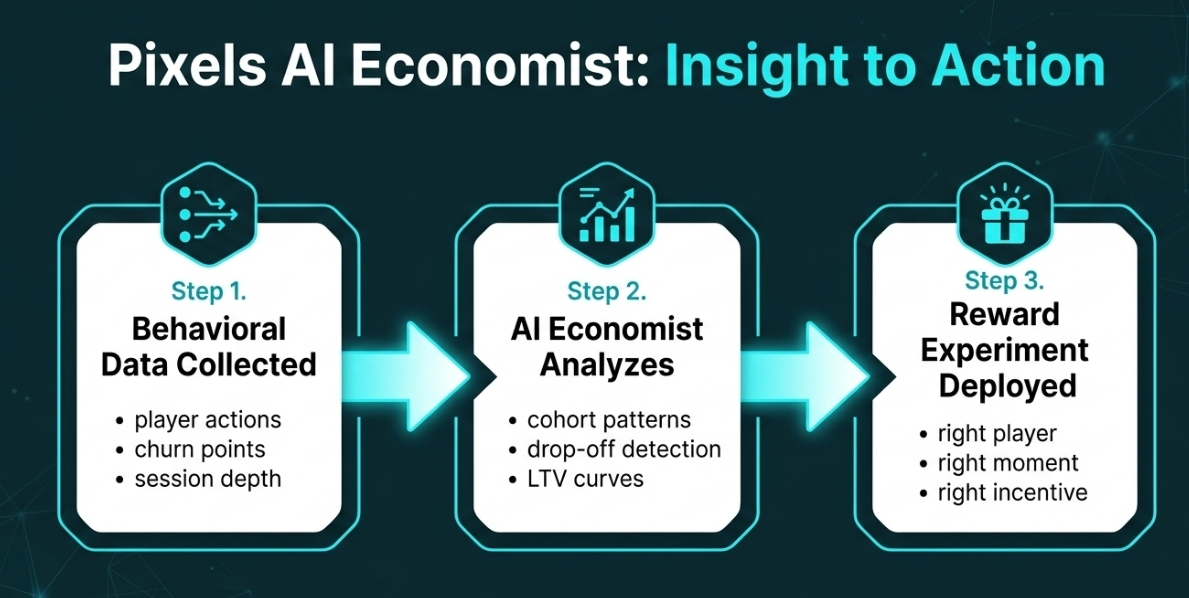 Pixels AI Economist: Insight to Action

Step 1.
Behavioral Data Collected

• player actions
• churn points
• session depth

Step 2.
AI Economist Analyzes

• cohort patterns
• drop-off detection
• LTV curves

Step 3.
Reward Experiment Deployed

• right player
• right moment
• right incentive